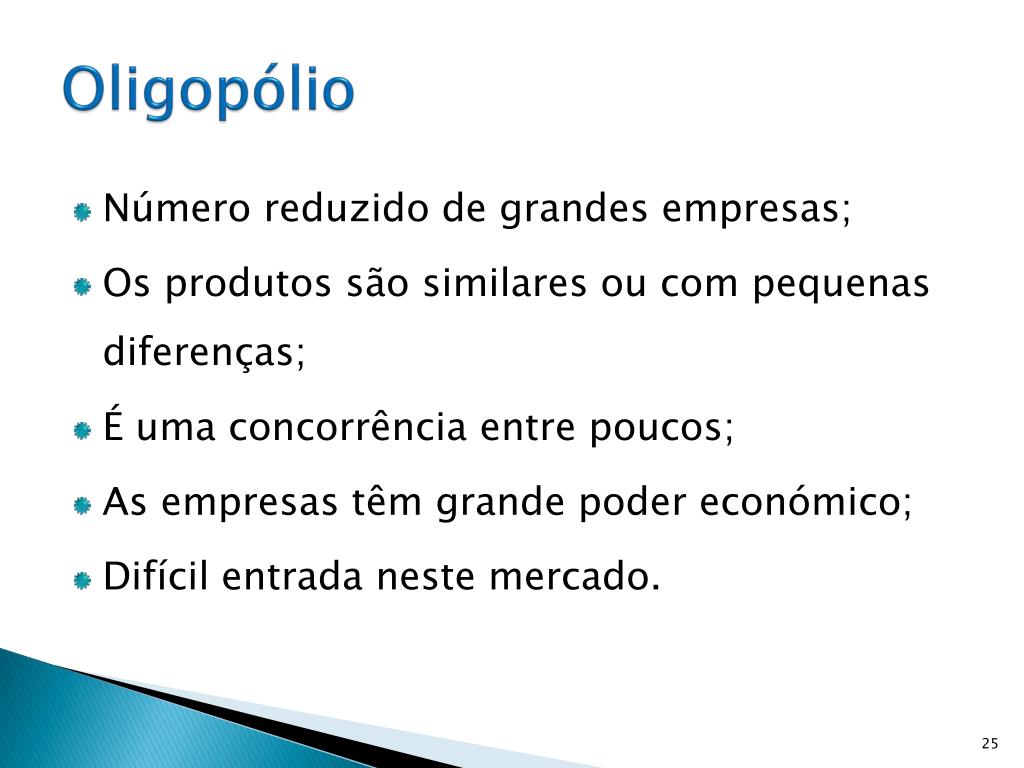 Oligopólio

Número reduzido de grandes empresas;

Os produtos são similares ou com pequenas diferenças;

É uma concorrência entre poucos;

As empresas têm grande poder económico;

Difícil entrada neste mercado.

25